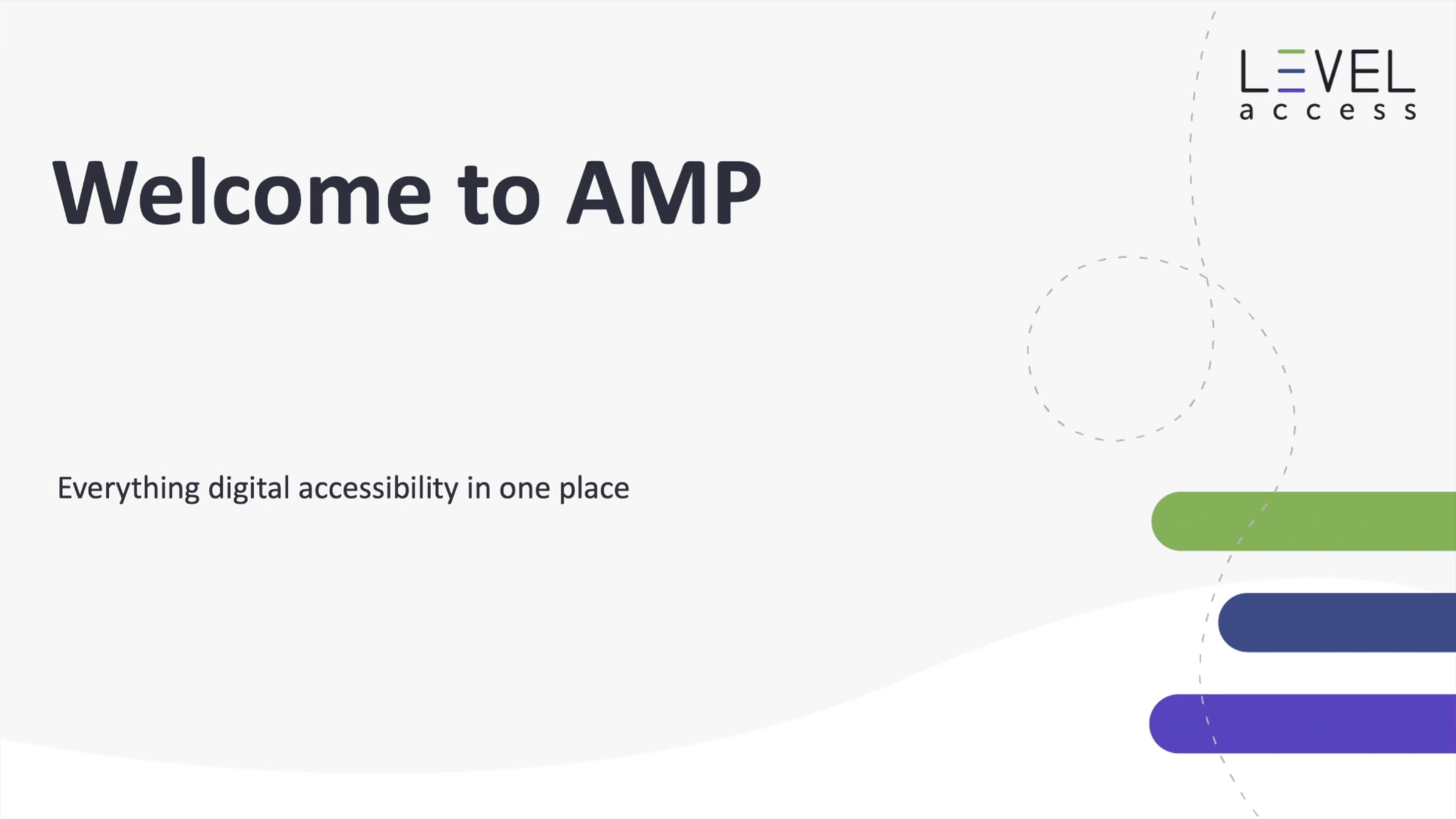 LEVEL
access

Welcome to AMP

Everything digital accessibility in one place